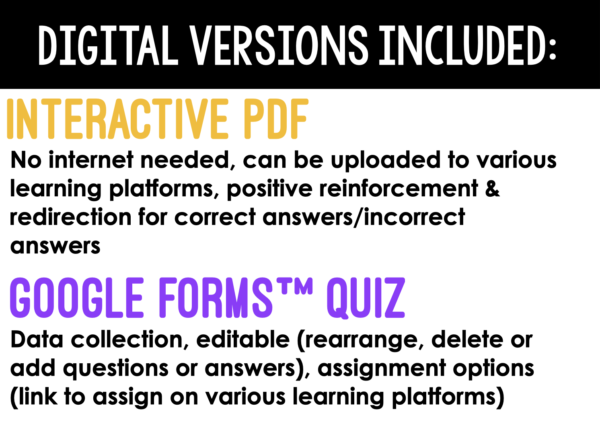 DIGITAL VERSIONS INCLUDED:

INTERACTIVE PDF

No internet needed, can be uploaded to various learning platforms, positive reinforcement & redirection for correct answers/incorrect answers

GOOGLE FORMS™ QUIZ

Data collection, editable (rearrange, delete or add questions or answers), assignment options (link to assign on various learning platforms)